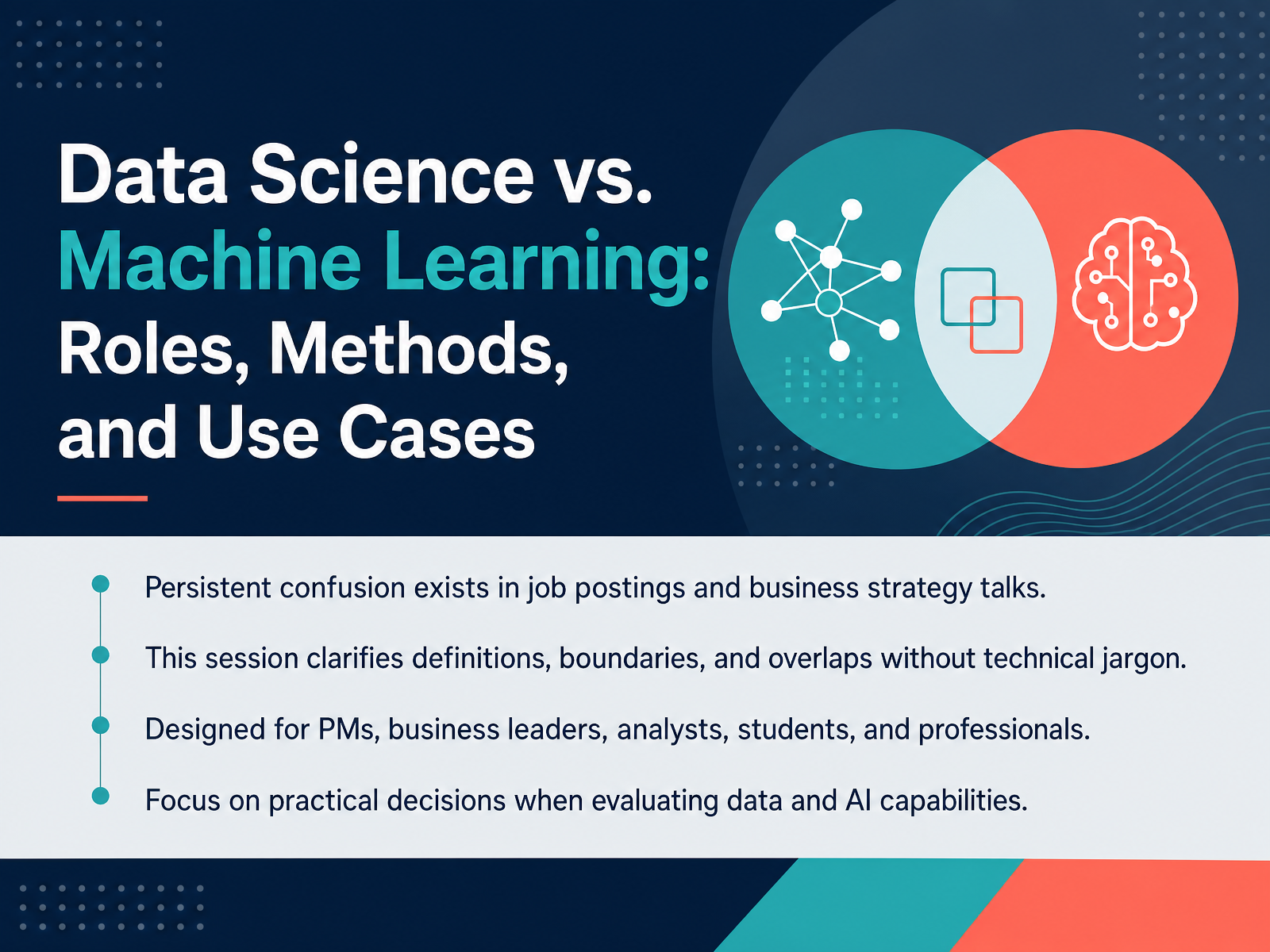 Data Science vs.
Machine Learning:
Roles, Methods,
and Use Cases

Persistent confusion exists in job postings and business strategy talks.

This session clarifies definitions, boundaries, and overlaps without technical jargon.

Designed for PMs, business leaders, analysts, students, and professionals.

Focus on practical decisions when evaluating data and AI capabilities.